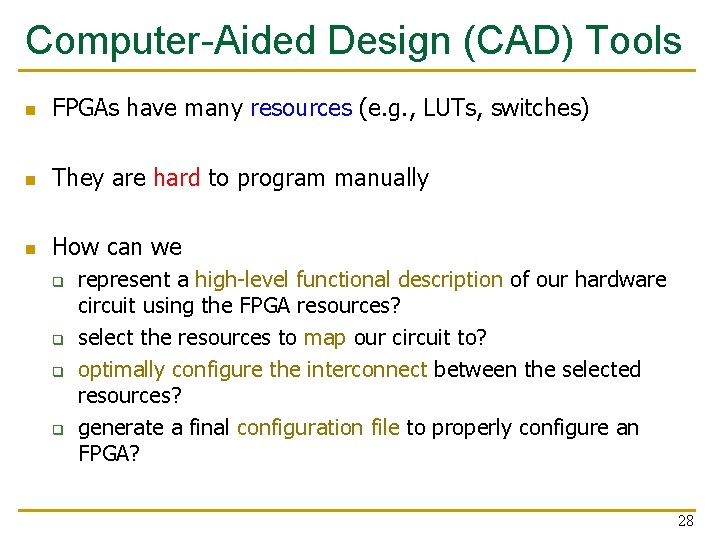 Computer-Aided Design (CAD) Tools

- FPGAs have many resources (e.g., LUTs, switches)

- They are hard to program manually

- How can we
  - represent a high-level functional description of our hardware circuit using the FPGA resources?
  - select the resources to map our circuit to?
  - optimally configure the interconnect between the selected resources?
  - generate a final configuration file to properly configure an FPGA?

28